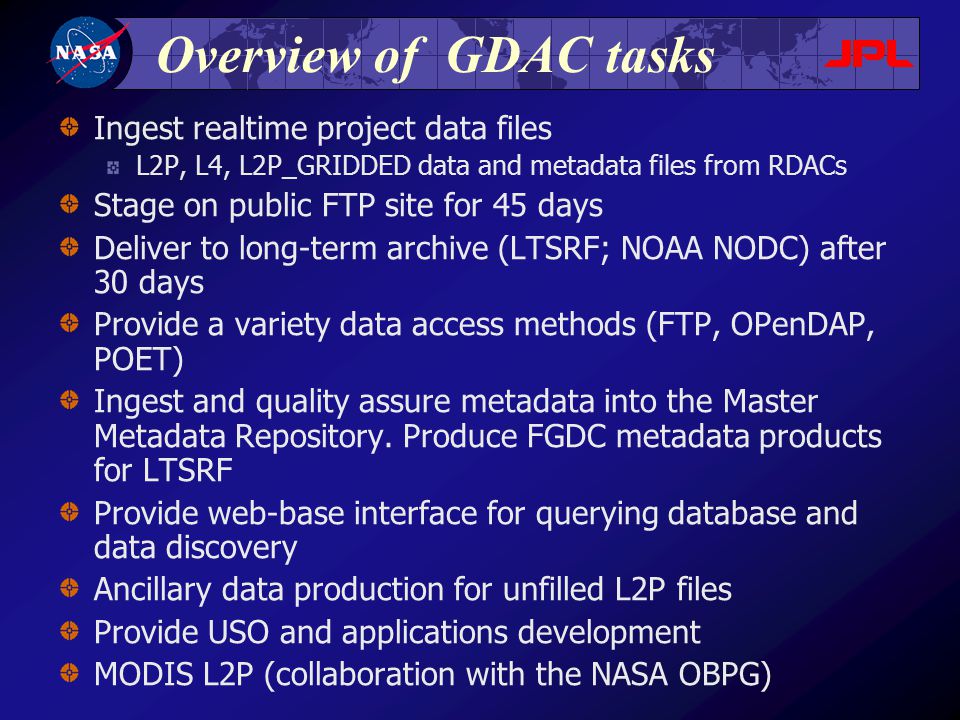 NASA

Overview of GDAC tasks

JPL

Ingest realtime project data files

L2P, L4, L2P_GRIDDED data and metadata files from RDACs

Stage on public FTP site for 45 days

Deliver to long-term archive (LTSRF; NOAA NODC) after 30 days

Provide a variety data access methods (FTP, OPenDAP, POET)

Ingest and quality assure metadata into the Master Metadata Repository. Produce FGDC metadata products for LTSRF

Provide web-base interface for querying database and data discovery

Ancillary data production for unfilled L2P files

Provide USO and applications development

MODIS L2P (collaboration with the NASA OBPG)